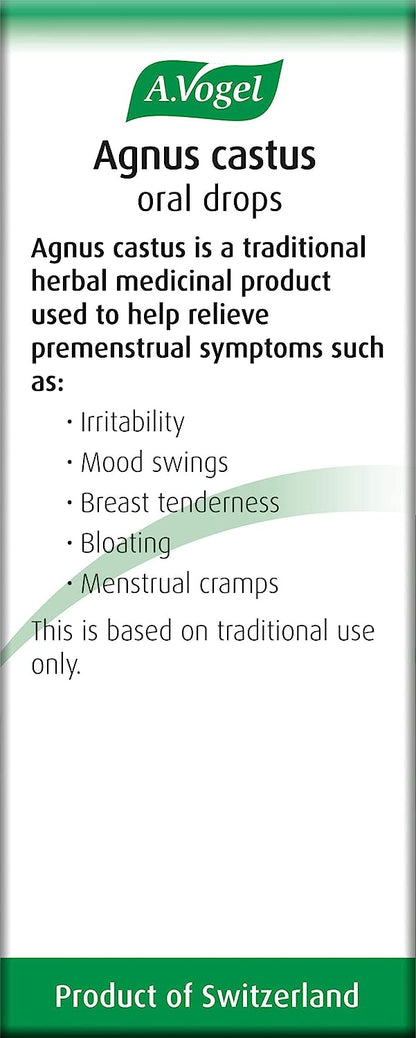 A.Vogel

Agnus castus
oral drops

Agnus castus is a traditional herbal medicinal product used to help relieve premenstrual symptoms such as:

· Irritability
· Mood swings
· Breast tenderness
· Bloating
· Menstrual cramps

This is based on traditional use only.

Product of Switzerland